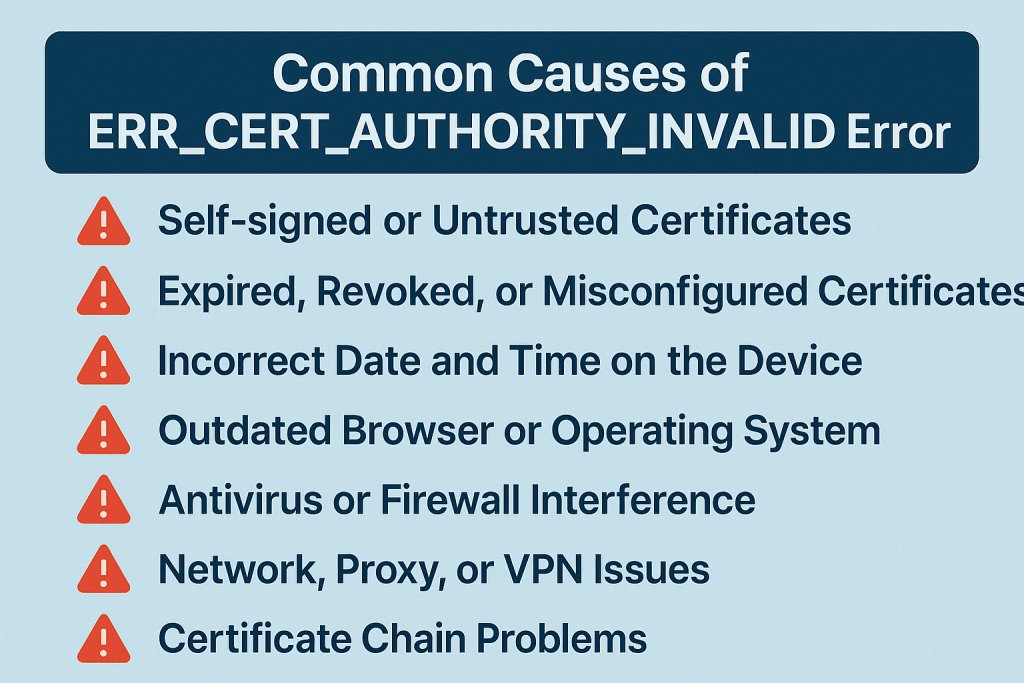 Common Causes of ERR_CERT_AUTHORITY_INVALID Error

Self-signed or Untrusted Certificates

Expired, Revoked, or Misconfigured Certificates

Incorrect Date and Time on the Device

Outdated Browser or Operating System

Antivirus or Firewall Interference

Network, Proxy, or VPN Issues

Certificate Chain Problems